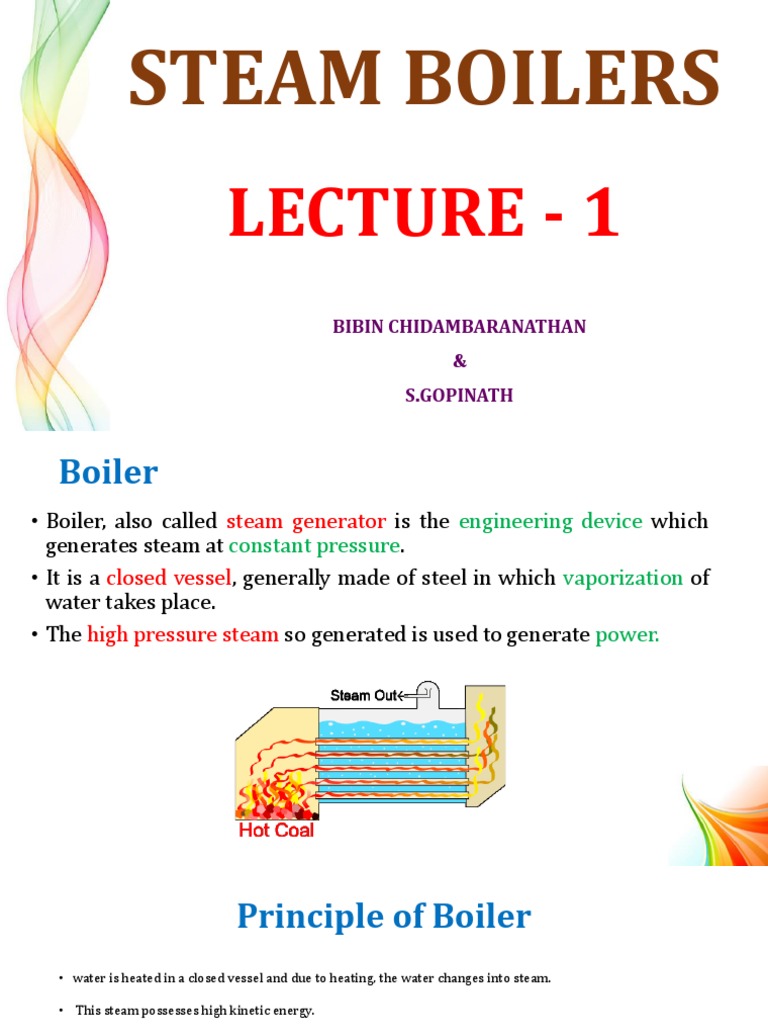 STEAM BOILERS

LECTURE - 1

BIBIN CHIDAMBARANATHAN

&

S.GOPINATH

Boiler

• Boiler, also called steam generator is the engineering device which generates steam at constant pressure.

• It is a closed vessel, generally made of steel in which vaporization of water takes place.

• The high pressure steam so generated is used to generate power.

Steam Out

Hot Coal

Principle of Boiler

• water is heated in a closed vessel and due to heating, the water changes into steam.

• This steam possesses high kinetic energy.